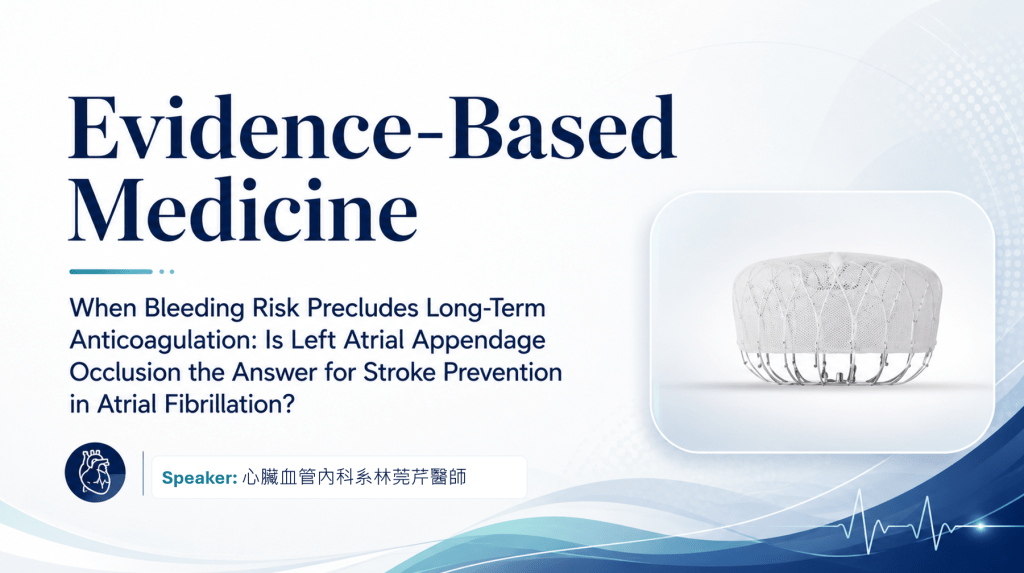 Evidence-Based Medicine

When Bleeding Risk Precludes Long-Term Anticoagulation: Is Left Atrial Appendage Occlusion the Answer for Stroke Prevention in Atrial Fibrillation?

Speaker: 心臟血管內科系林莞芹醫師